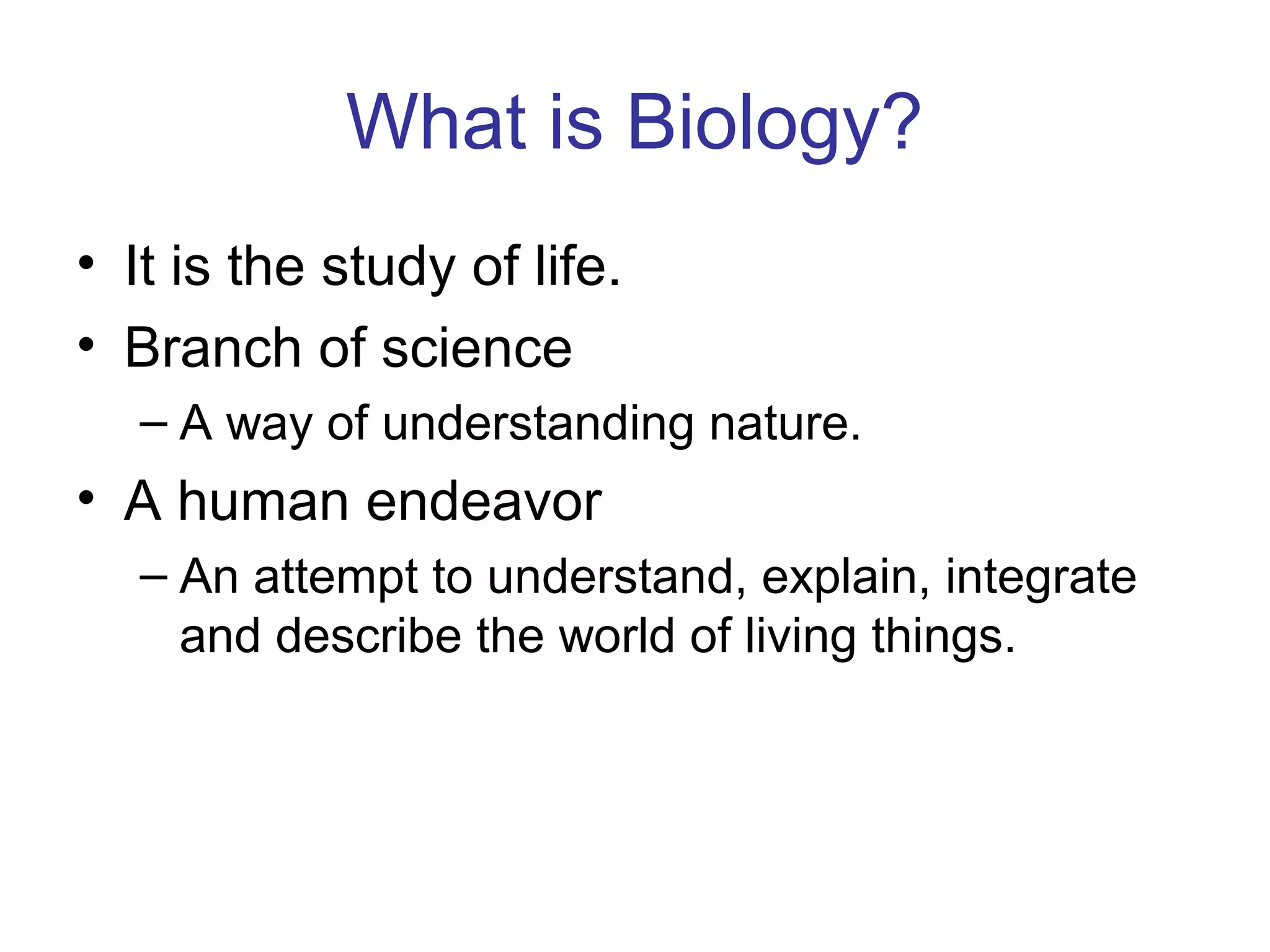 What is Biology?

• It is the study of life.
• Branch of science
  – A way of understanding nature.
• A human endeavor
  – An attempt to understand, explain, integrate and describe the world of living things.